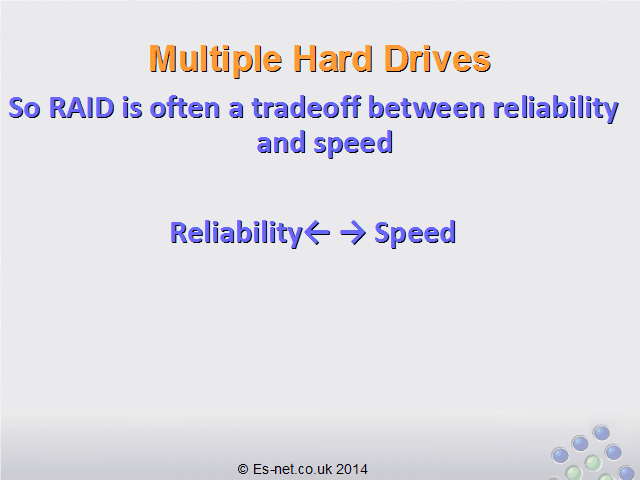 Multiple Hard Drives

So RAID is often a tradeoff between reliability and speed

Reliability← → Speed

© Es-net.co.uk 2014